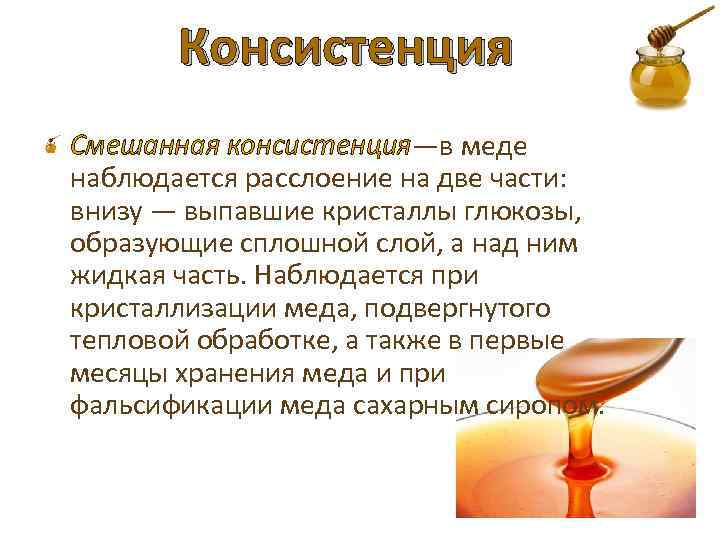 Консистенция

Смешанная консистенция—в меде наблюдается расслоение на две части: внизу — выпавшие кристаллы глюкозы, образующие сплошной слой, а над ним жидкая часть. Наблюдается при кристаллизации меда, подвергнутого тепловой обработке, а также в первые месяцы хранения меда и при фальсификации меда сахарным сиропом.